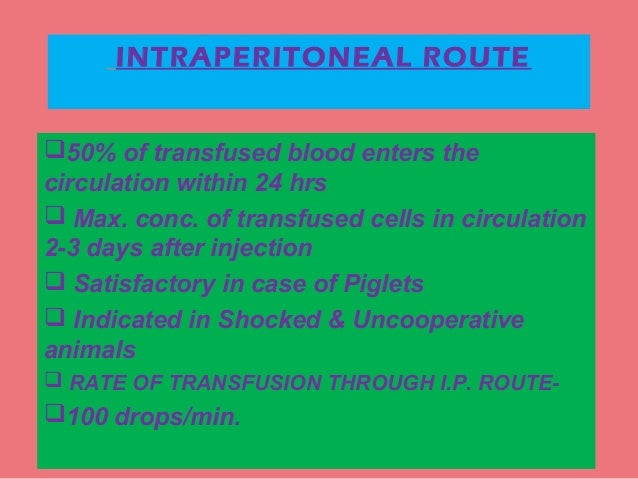 INTRAPERITONEAL ROUTE

❑50% of transfused blood enters the circulation within 24 hrs

❑ Max. conc. of transfused cells in circulation 2-3 days after injection

❑ Satisfactory in case of Piglets

❑ Indicated in Shocked & Uncooperative animals

❑ RATE OF TRANSFUSION THROUGH I.P. ROUTE-

❑100 drops/min.